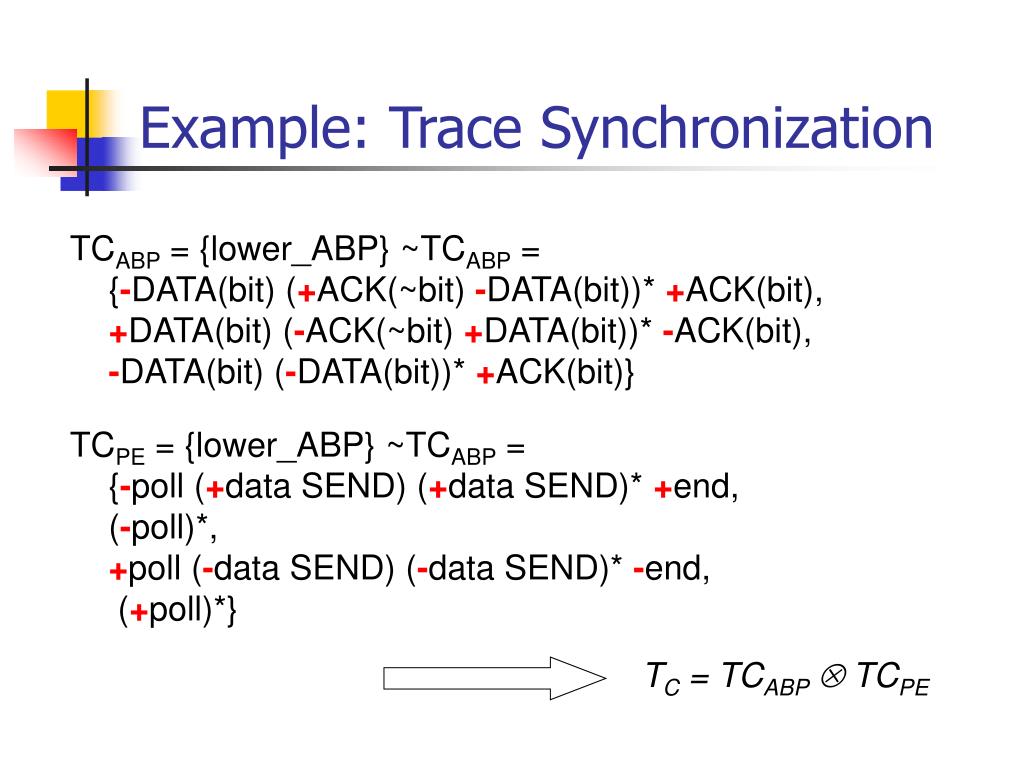 Example: Trace Synchronization

$TC_{ABP}$ = {lower_ABP} ~$TC_{ABP}$ =
{-DATA(bit) (+ACK(~bit) -DATA(bit))* +ACK(bit),
+DATA(bit) (-ACK(~bit) +DATA(bit))* -ACK(bit),
-DATA(bit) (-DATA(bit))* +ACK(bit)}

$TC_{PE}$ = {lower_ABP} ~$TC_{ABP}$ =
{-poll (+data SEND) (+data SEND)* +end,
(-poll)*,
+poll (-data SEND) (-data SEND)* -end,
(+poll)*}

$T_C = TC_{ABP} \otimes TC_{PE}$